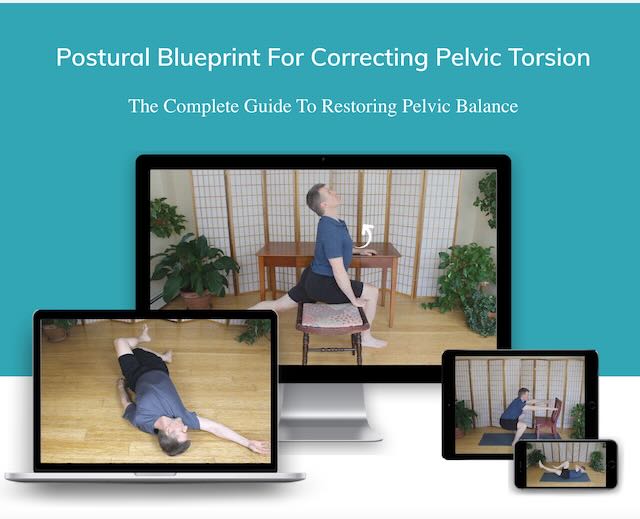 Postural Blueprint For Correcting Pelvic Torsion

The Complete Guide To Restoring Pelvic Balance